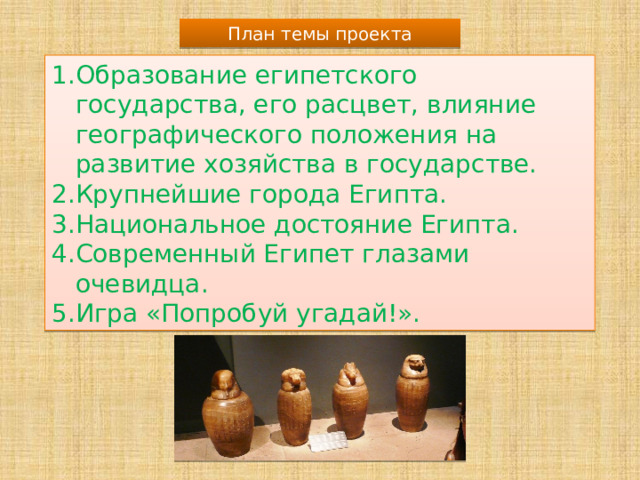 План темы проекта

1. Образование египетского государства, его расцвет, влияние географического положения на развитие хозяйства в государстве.
2. Крупнейшие города Египта.
3. Национальное достояние Египта.
4. Современный Египет глазами очевидца.
5. Игра «Попробуй угадай!».